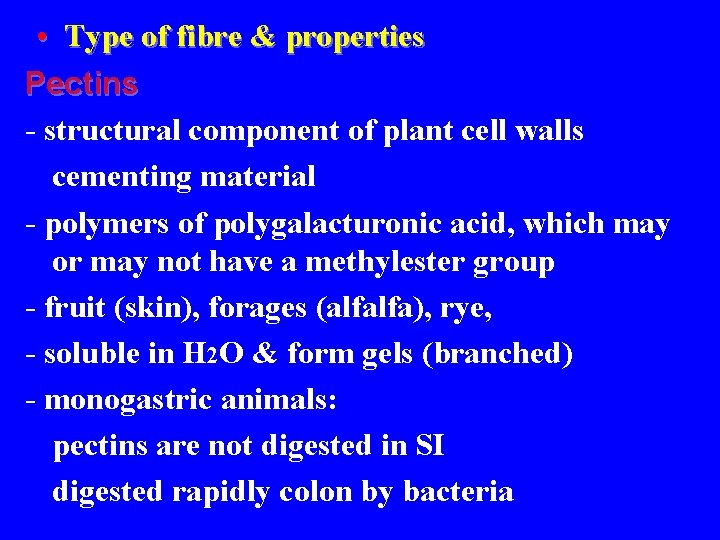 • Type of fibre & properties

Pectins

- structural component of plant cell walls
cementing material

- polymers of polygalacturonic acid, which may or may not have a methylester group

- fruit (skin), forages (alfalfa), rye,

- soluble in $H_2O$ & form gels (branched)

- monogastric animals:
pectins are not digested in SI
digested rapidly colon by bacteria